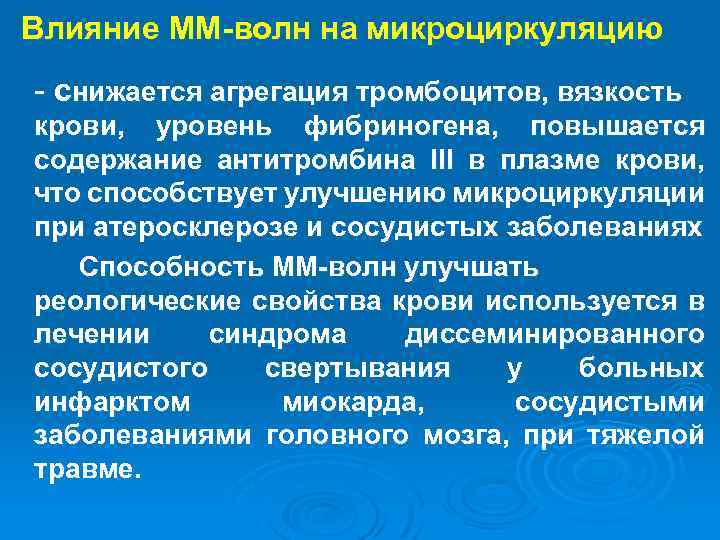 Влияние ММ-волн на микроциркуляцию

- снижается агрегация тромбоцитов, вязкость крови, уровень фибриногена, повышается содержание антитромбина III в плазме крови, что способствует улучшению микроциркуляции при атеросклерозе и сосудистых заболеваниях

Способность ММ-волн улучшать реологические свойства крови используется в лечении синдрома диссеминированного сосудистого свертывания у больных инфарктом миокарда, сосудистыми заболеваниями головного мозга, при тяжелой травме.